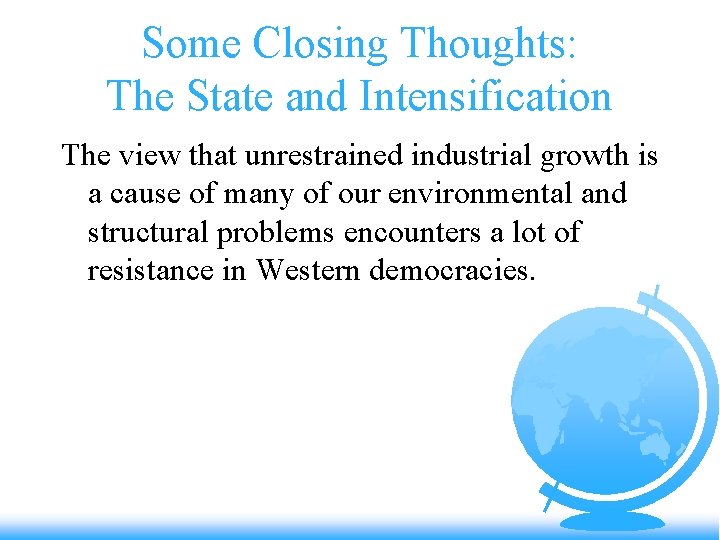 Some Closing Thoughts: The State and Intensification

The view that unrestrained industrial growth is a cause of many of our environmental and structural problems encounters a lot of resistance in Western democracies.